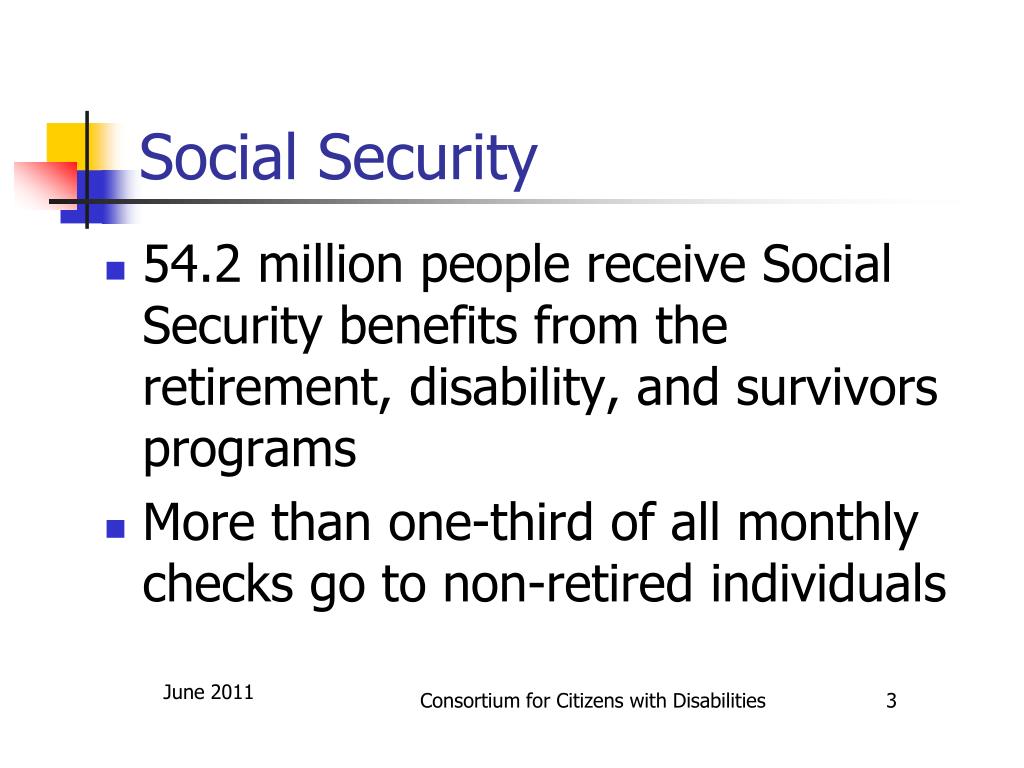 Social Security

- 54.2 million people receive Social Security benefits from the retirement, disability, and survivors programs
- More than one-third of all monthly checks go to non-retired individuals

June 2011

Consortium for Citizens with Disabilities

3